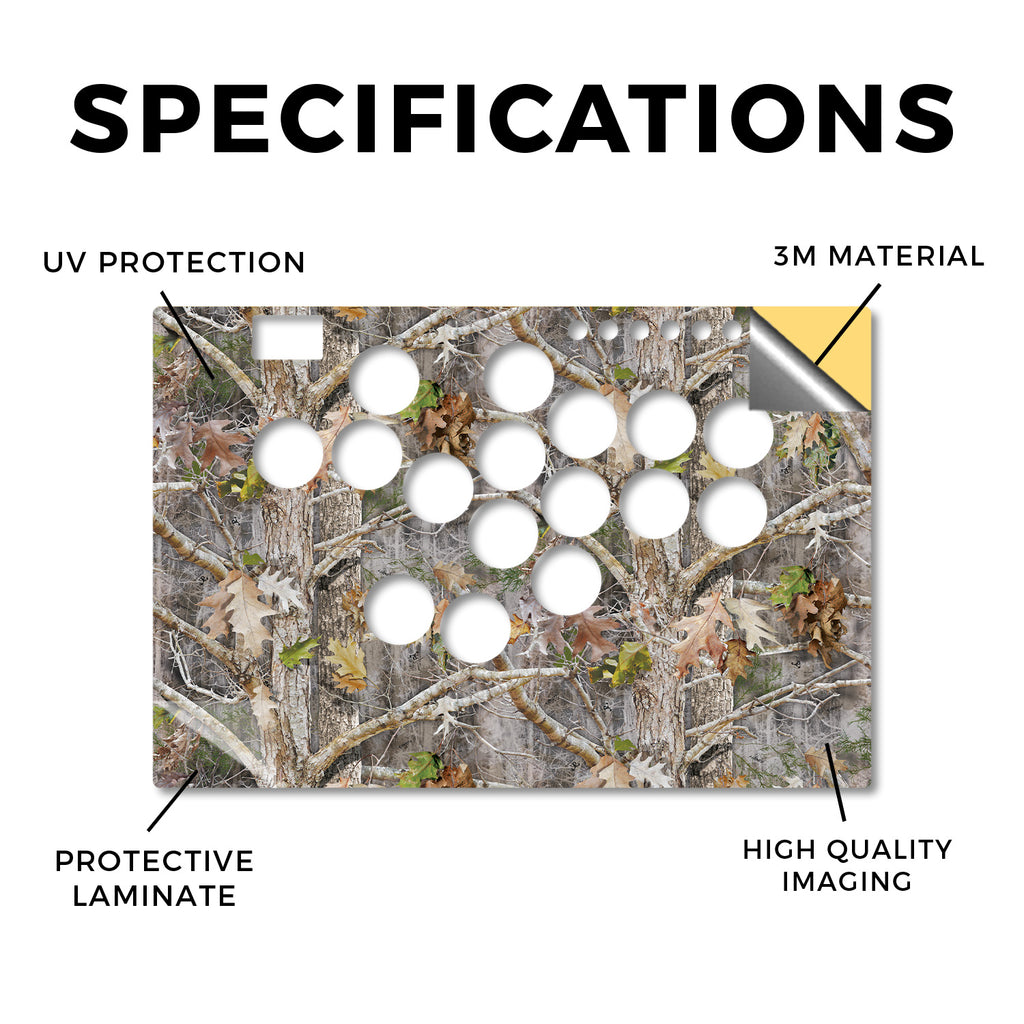 SPECIFICATIONS

UV PROTECTION

3M MATERIAL

PROTECTIVE LAMINATE

HIGH QUALITY IMAGING